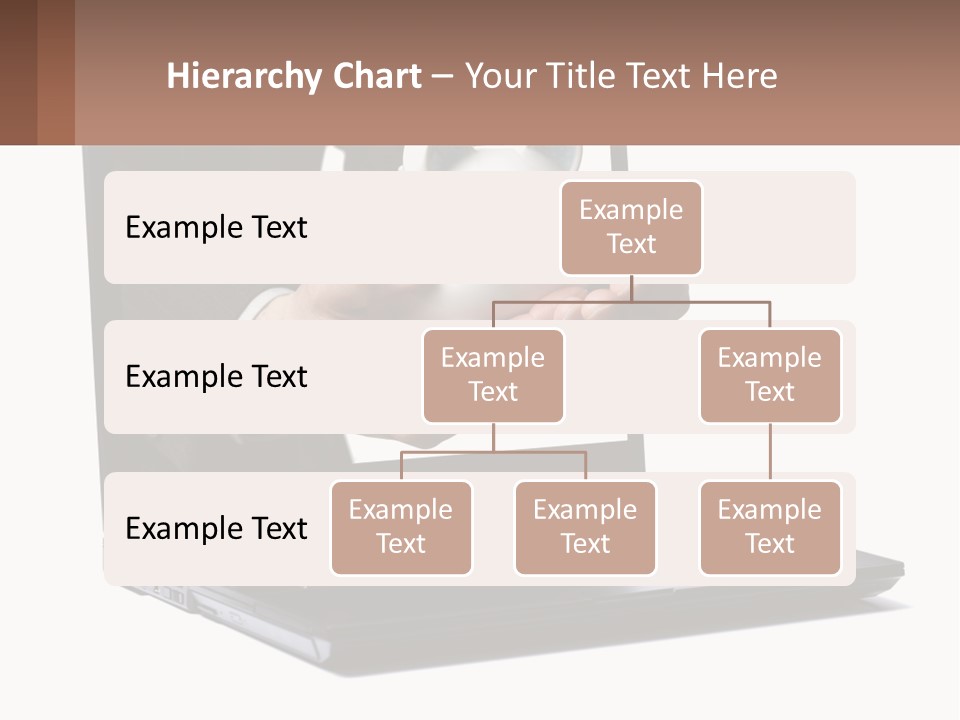 Hierarchy Chart – Your Title Text Here

Example Text

Example Text

Example Text

Example Text

Example Text

Example Text

Example Text

Example Text

Example Text